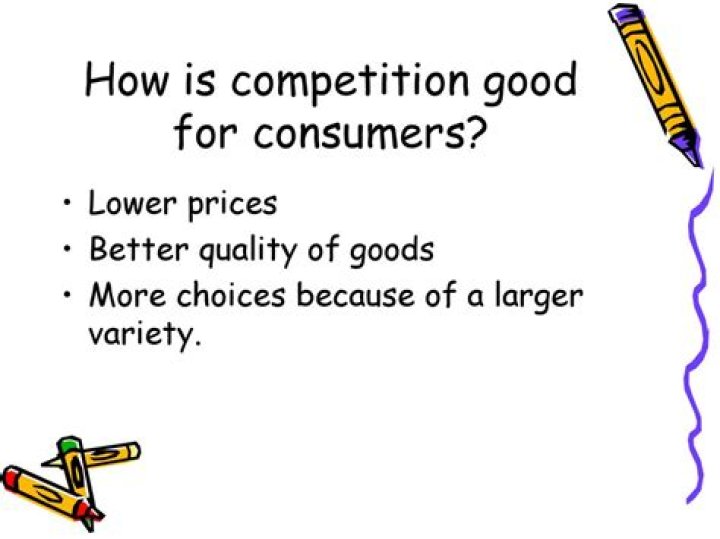 How is competition good for consumers?

• Lower prices
• Better quality of goods
• More choices because of a larger variety.